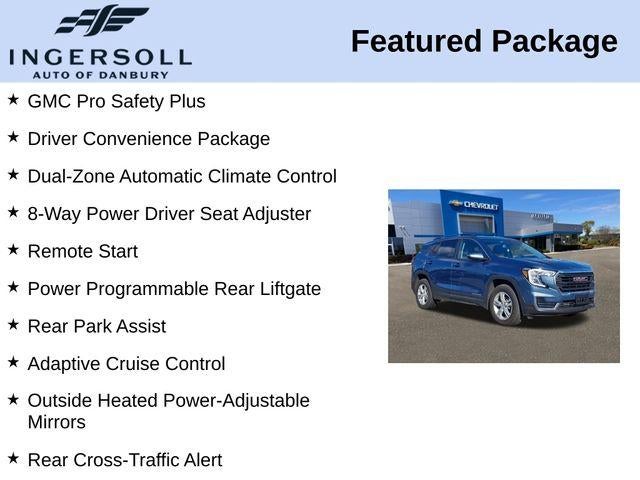 INGERSOLL
AUTO OF DANBURY

Featured Package

★ GMC Pro Safety Plus

★ Driver Convenience Package

★ Dual-Zone Automatic Climate Control

★ 8-Way Power Driver Seat Adjuster

★ Remote Start

★ Power Programmable Rear Liftgate

★ Rear Park Assist

★ Adaptive Cruise Control

★ Outside Heated Power-Adjustable Mirrors

★ Rear Cross-Traffic Alert

CHEVROLET